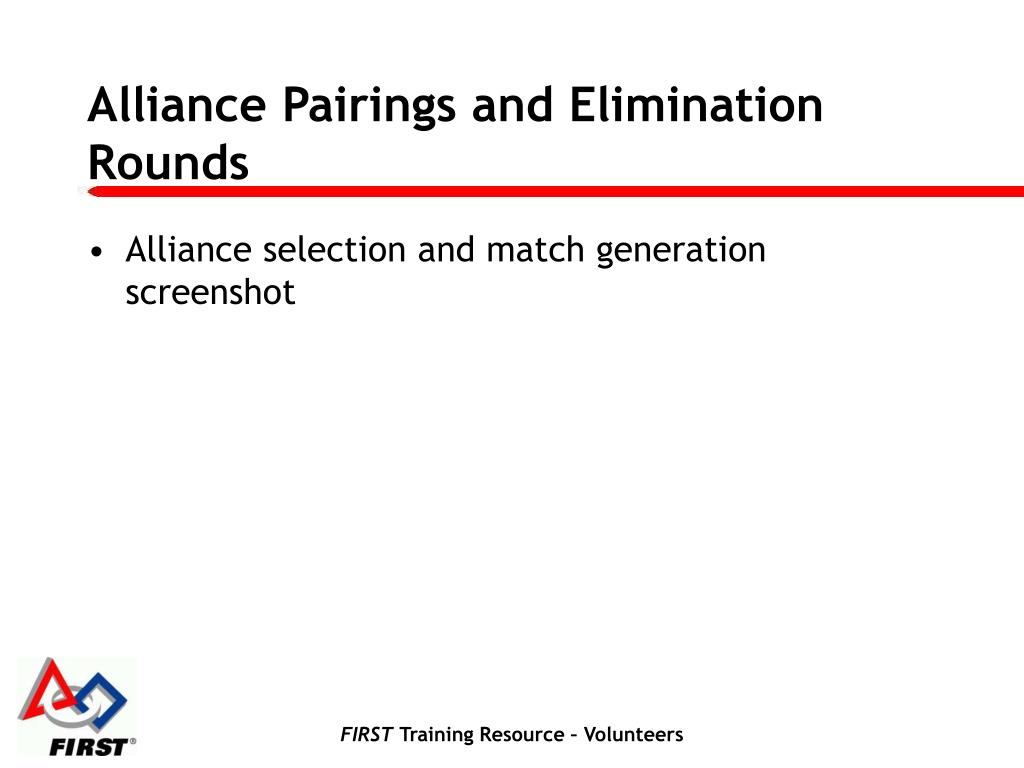 Alliance Pairings and Elimination Rounds

• Alliance selection and match generation screenshot

FIRST®

FIRST Training Resource – Volunteers